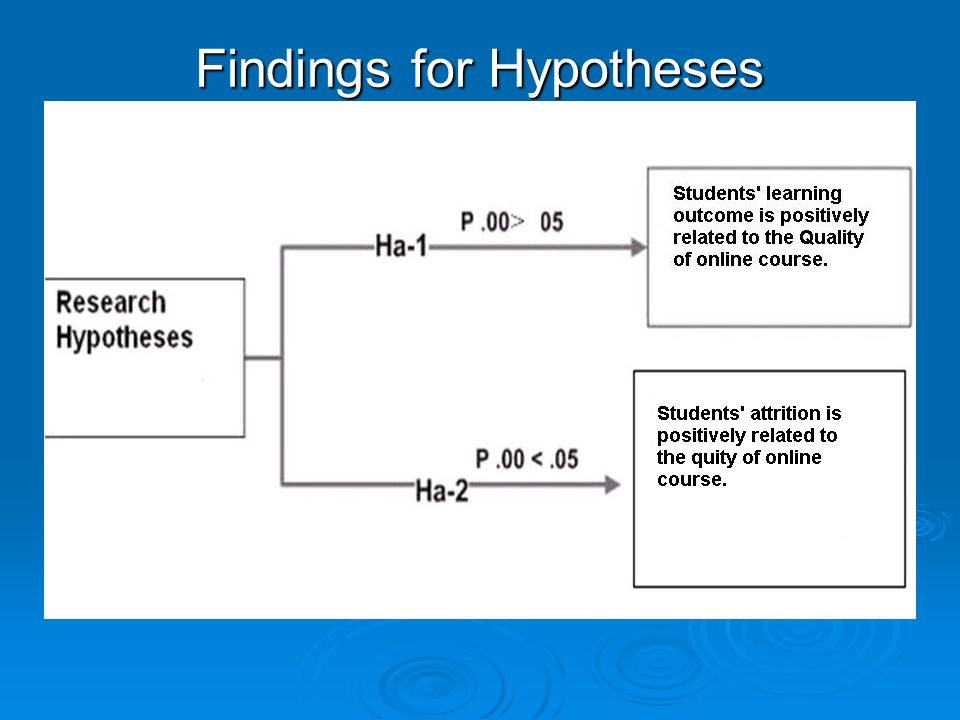 Findings for Hypotheses

Research Hypotheses

Ha-1

P .00> 05

Students' learning outcome is positively related to the Quality of online course.

Ha-2

P .00 < .05

Students' attrition is positively related to the quity of online course.